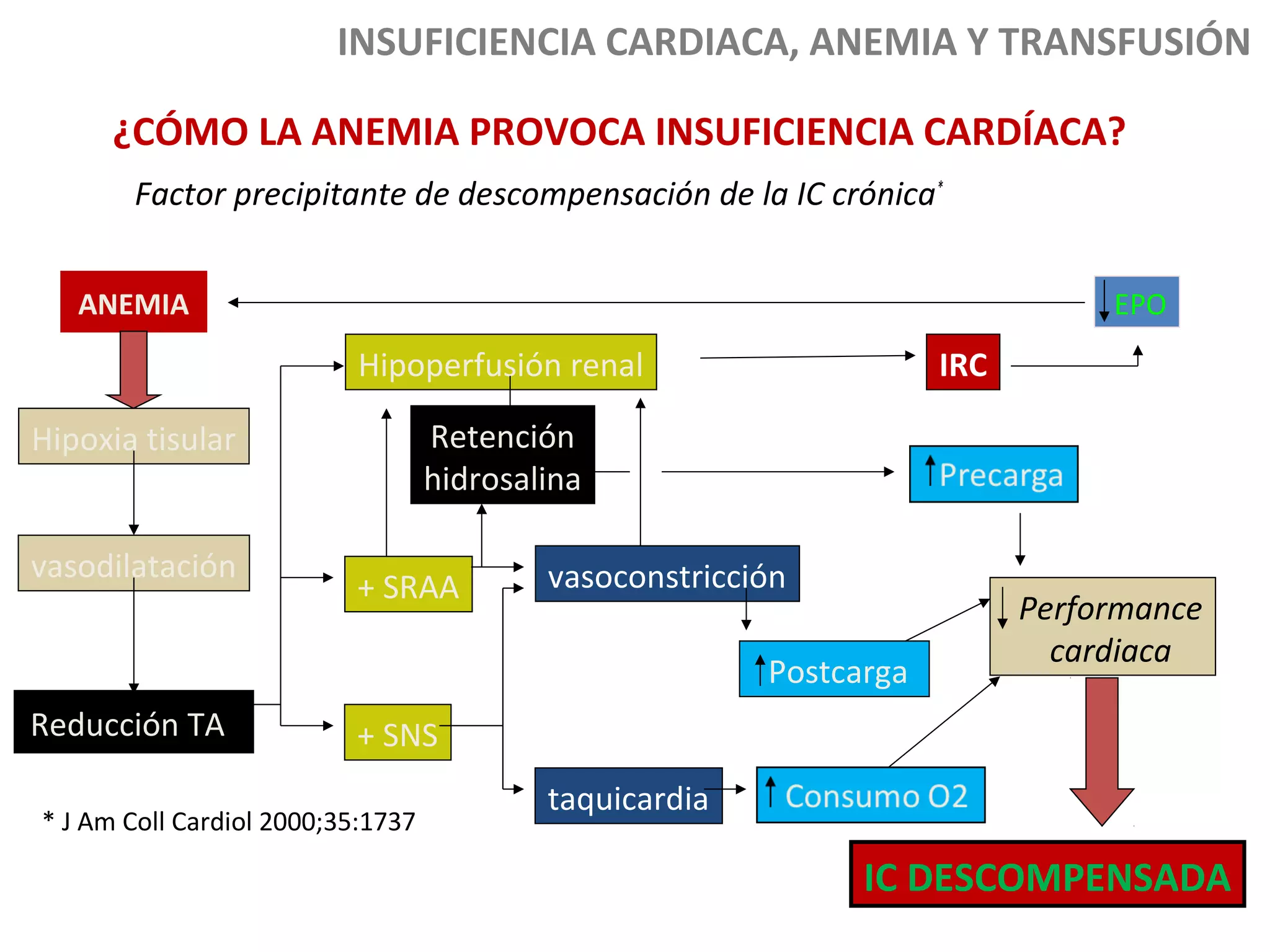 INSUFICIENCIA CARDIACA, ANEMIA Y TRANSFUSIÓN

¿CÓMO LA ANEMIA PROVOCA INSUFICIENCIA CARDÍACA?

Factor precipitante de descompensación de la IC crónica*

ANEMIA

↓EPO

Hipoperfusión renal

IRC

Hipoxia tisular

Retención hidrosalina

↑Precarga

vasodilatación

+ SRAA

vasoconstricción

↓ Performance cardiaca

↑Postcarga

Reducción TA

+ SNS

taquicardia

↑ Consumo O2

* J Am Coll Cardiol 2000;35:1737

IC DESCOMPENSADA